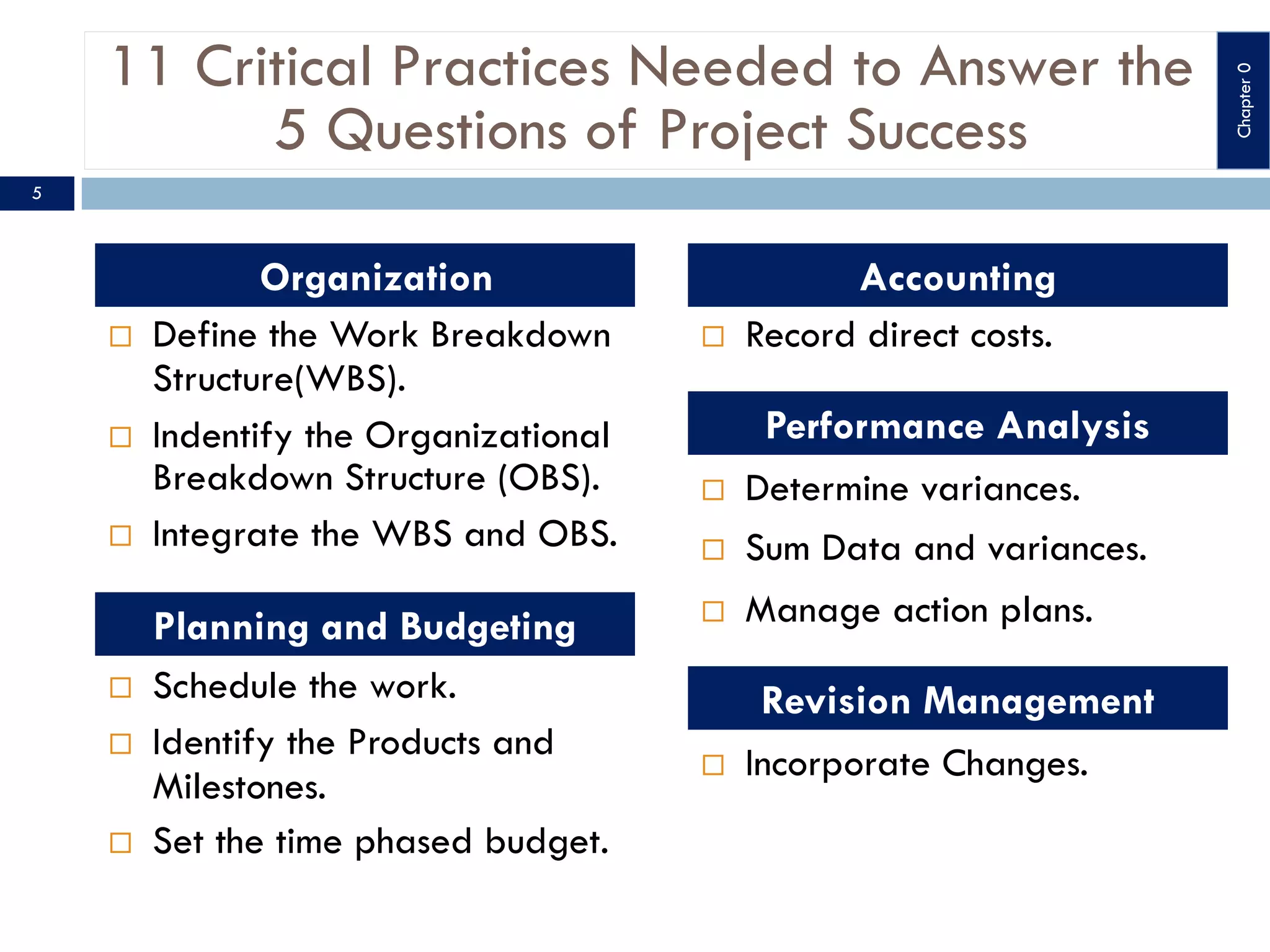 11 Critical Practices Needed to Answer the 5 Questions of Project Success

Chapter 0

5

Organization

□ Define the Work Breakdown Structure(WBS).

□ Indentify the Organizational Breakdown Structure (OBS).

□ Integrate the WBS and OBS.

Planning and Budgeting

□ Schedule the work.

□ Identify the Products and Milestones.

□ Set the time phased budget.

Accounting

□ Record direct costs.

Performance Analysis

□ Determine variances.

□ Sum Data and variances.

□ Manage action plans.

Revision Management

□ Incorporate Changes.